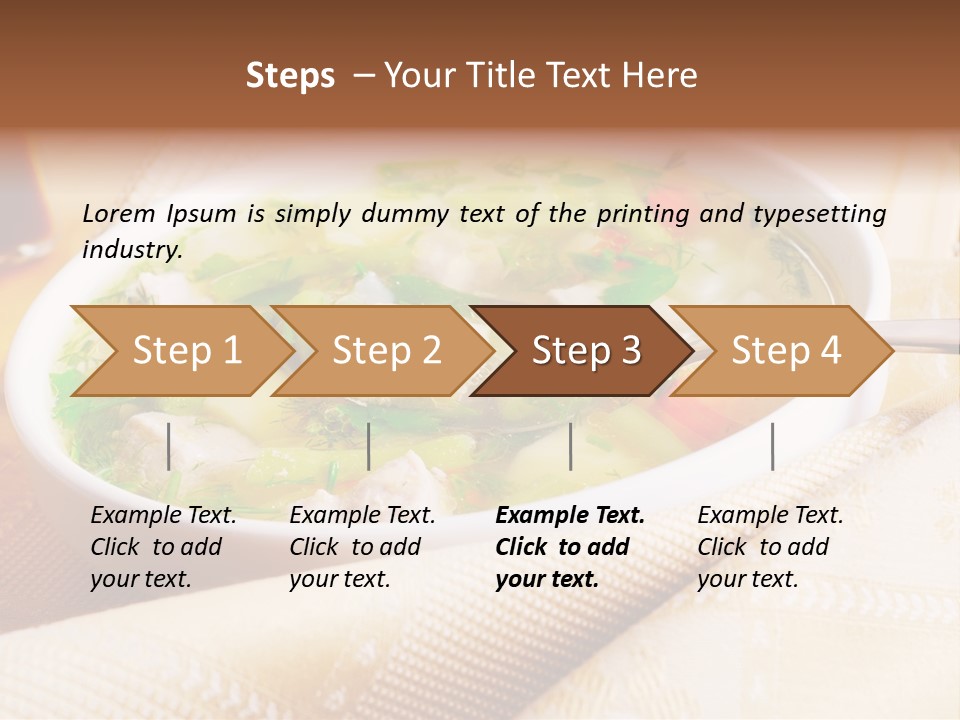 Steps – Your Title Text Here

Lorem Ipsum is simply dummy text of the printing and typesetting industry.

Step 1

Step 2

Step 3

Step 4

Example Text. Click to add your text.

Example Text. Click to add your text.

Example Text. Click to add your text.

Example Text. Click to add your text.